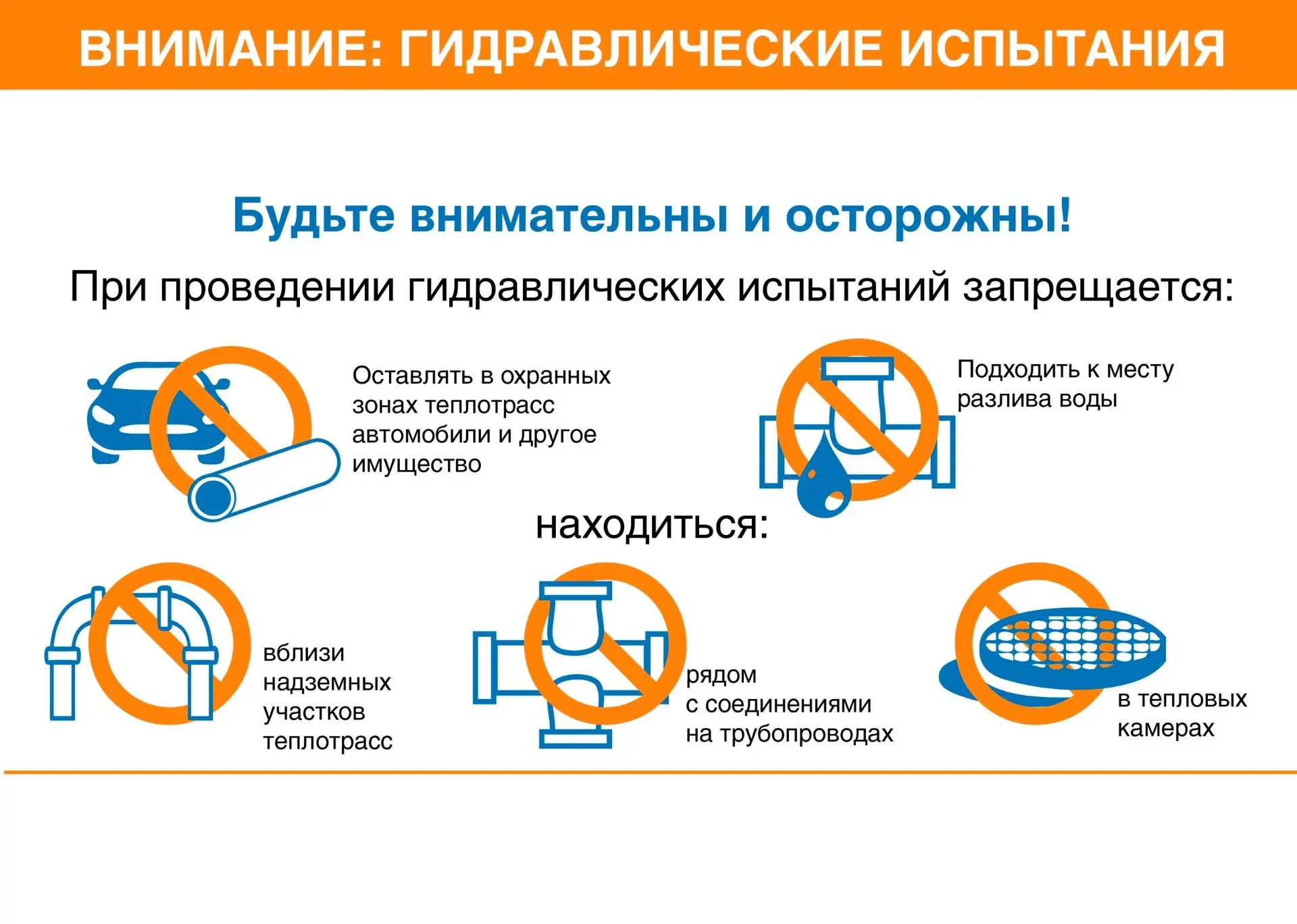 ВНИМАНИЕ: ГИДРАВЛИЧЕСКИЕ ИСПЫТАНИЯ

Будьте внимательны и осторожны!

При проведении гидравлических испытаний запрещается:

Оставлять в охранных зонах теплотрасс автомобили и другое имущество

Подходить к месту разлива воды

находиться:

вблизи надземных участков теплотрасс

рядом с соединениями на трубопроводах

в тепловых камерах